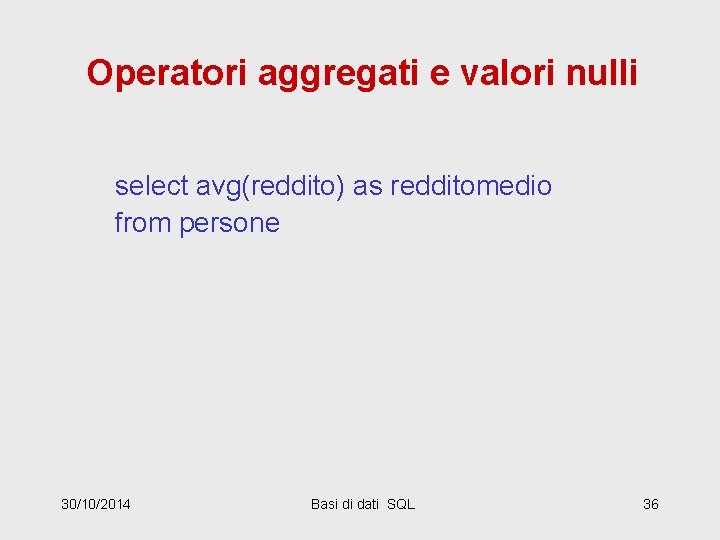 Operatori aggregati e valori nulli

select avg(reddito) as redditomedio
from persone

30/10/2014

Basi di dati SQL

36